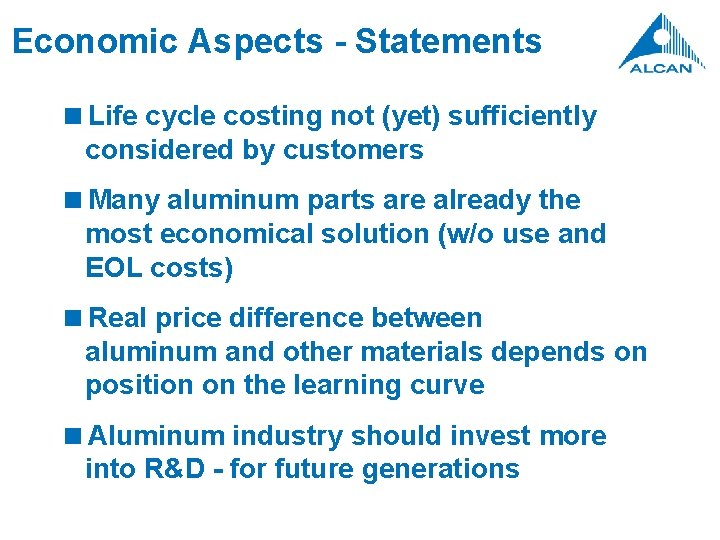 Economic Aspects - Statements

ALCAN

■ Life cycle costing not (yet) sufficiently considered by customers

■ Many aluminum parts are already the most economical solution (w/o use and EOL costs)

■ Real price difference between aluminum and other materials depends on position on the learning curve

■ Aluminum industry should invest more into R&D - for future generations